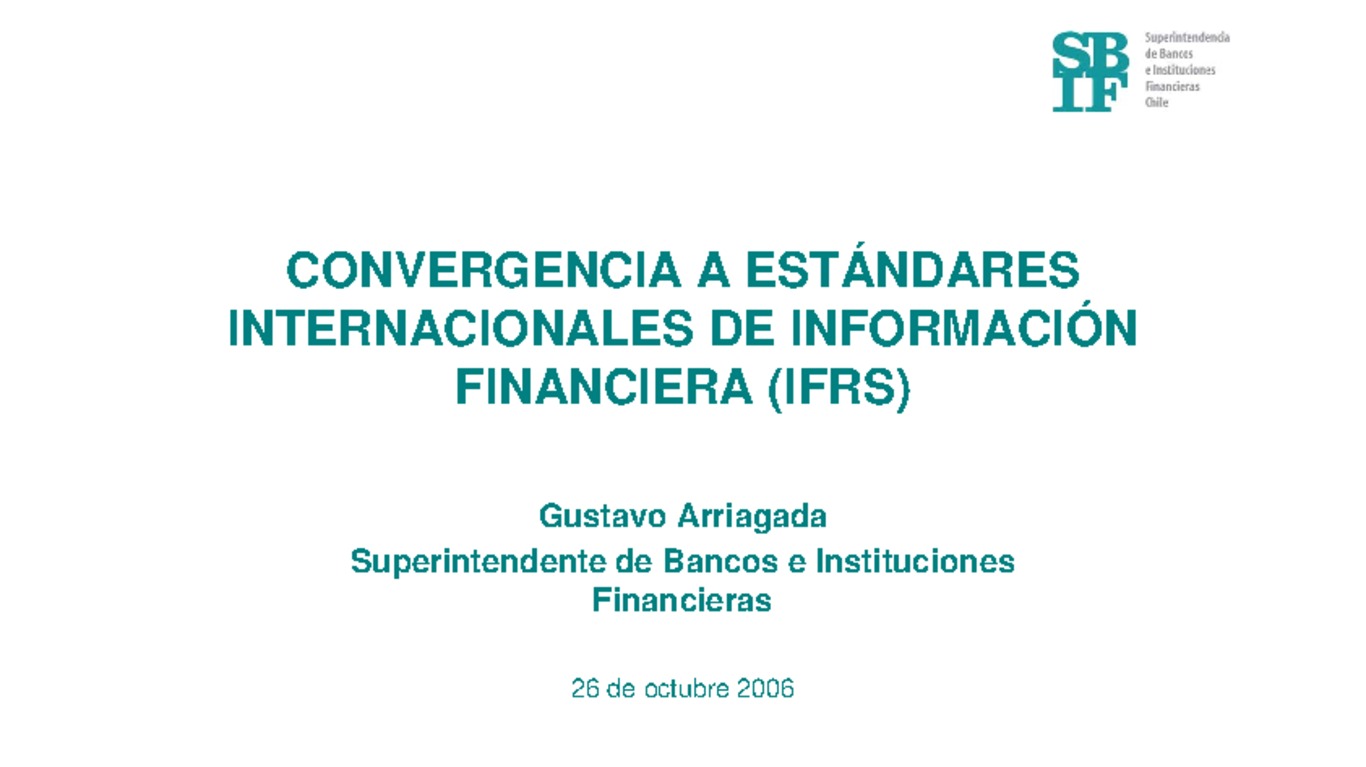 SBIF

Superintendencia de Bancos e Instituciones Financieras Chile

CONVERGENCIA A ESTÁNDARES INTERNACIONALES DE INFORMACIÓN FINANCIERA (IFRS)

Gustavo Arriagada

Superintendente de Bancos e Instituciones Financieras

26 de octubre 2006